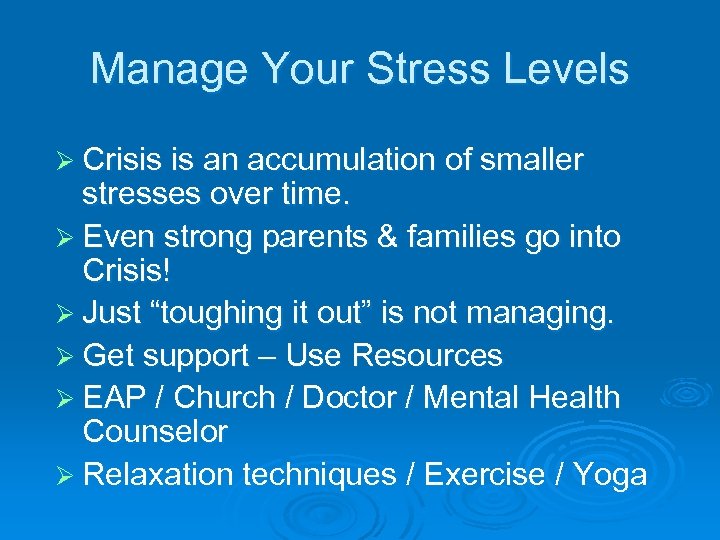 Manage Your Stress Levels

➢ Crisis is an accumulation of smaller stresses over time.
➢ Even strong parents & families go into Crisis!
➢ Just “toughing it out” is not managing.
➢ Get support – Use Resources
➢ EAP / Church / Doctor / Mental Health Counselor
➢ Relaxation techniques / Exercise / Yoga